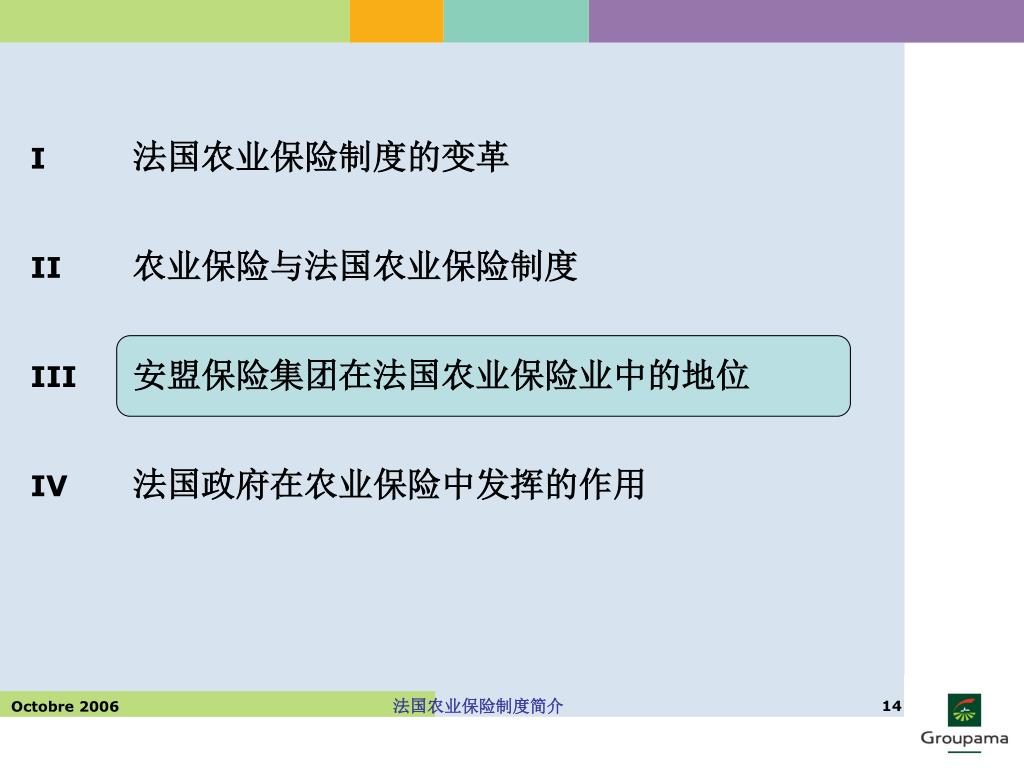 I 法国农业保险制度的变革

II 农业保险与法国农业保险制度

III 安盟保险集团在法国农业保险业中的地位

IV 法国政府在农业保险中发挥的作用

Octobre 2006

法国农业保险制度简介

14

Groupama